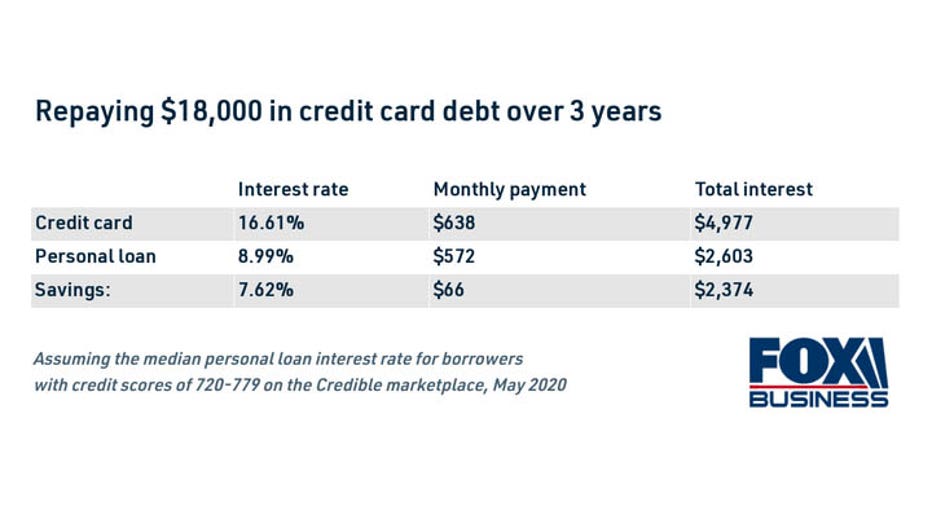 Repaying \$18,000 in credit card debt over 3 years

| | Interest rate | Monthly payment | Total interest |
|---|---|---|---|
| Credit card | 16.61% | \$638 | \$4,977 |
| Personal loan | 8.99% | \$572 | \$2,603 |
| Savings: | 7.62% | \$66 | \$2,374 |

Assuming the median personal loan interest rate for borrowers with credit scores of 720-779 on the Credible marketplace, May 2020

FOX BUSINESS